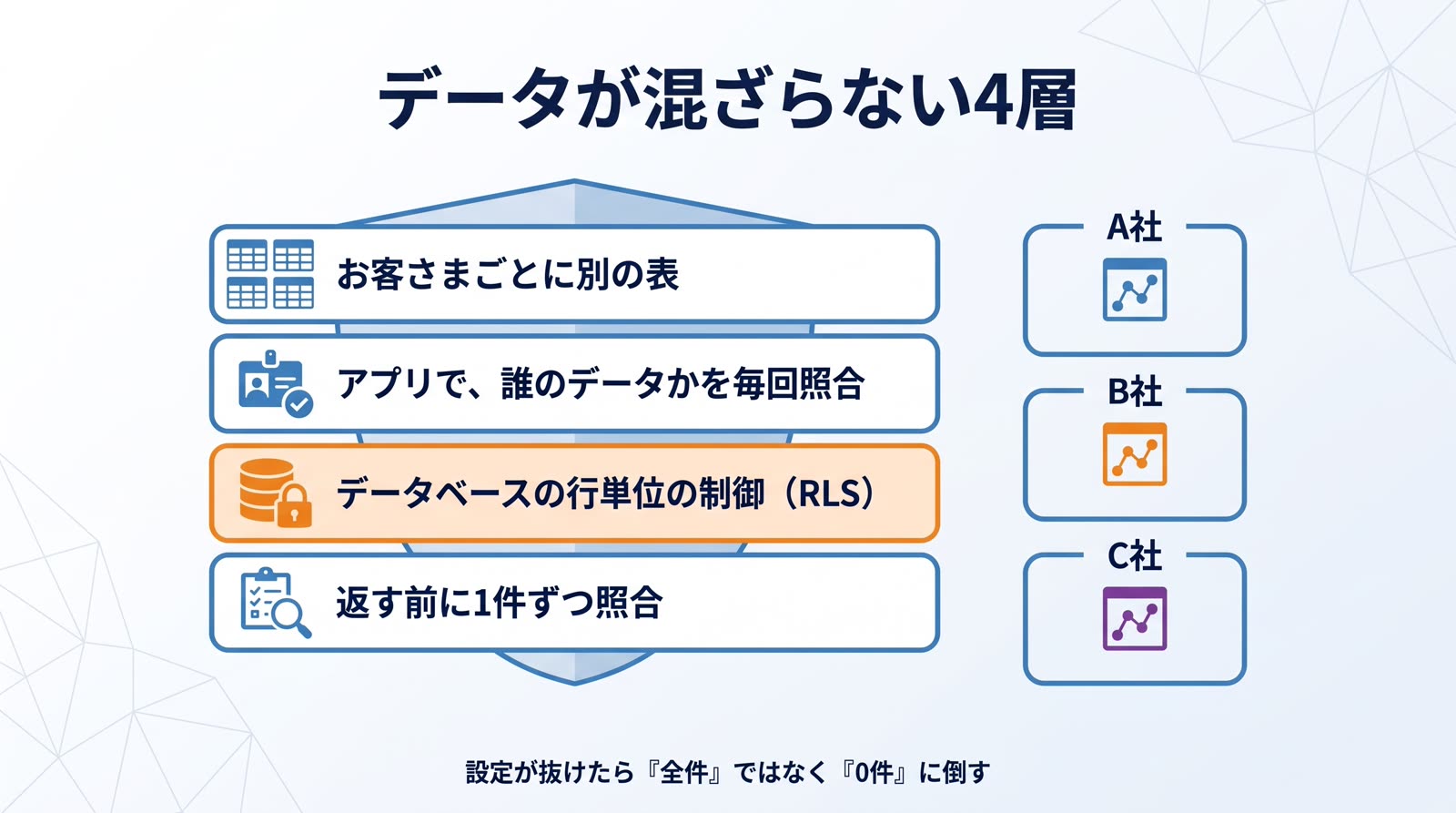 データが混ざらない4層

お客さまごとに別の表

アプリで、誰のデータかを毎回照合

データベースの行単位の制御（RLS）

返す前に1件ずつ照合

A社

B社

C社

設定が抜けたら『全件』ではなく『0件』に倒す